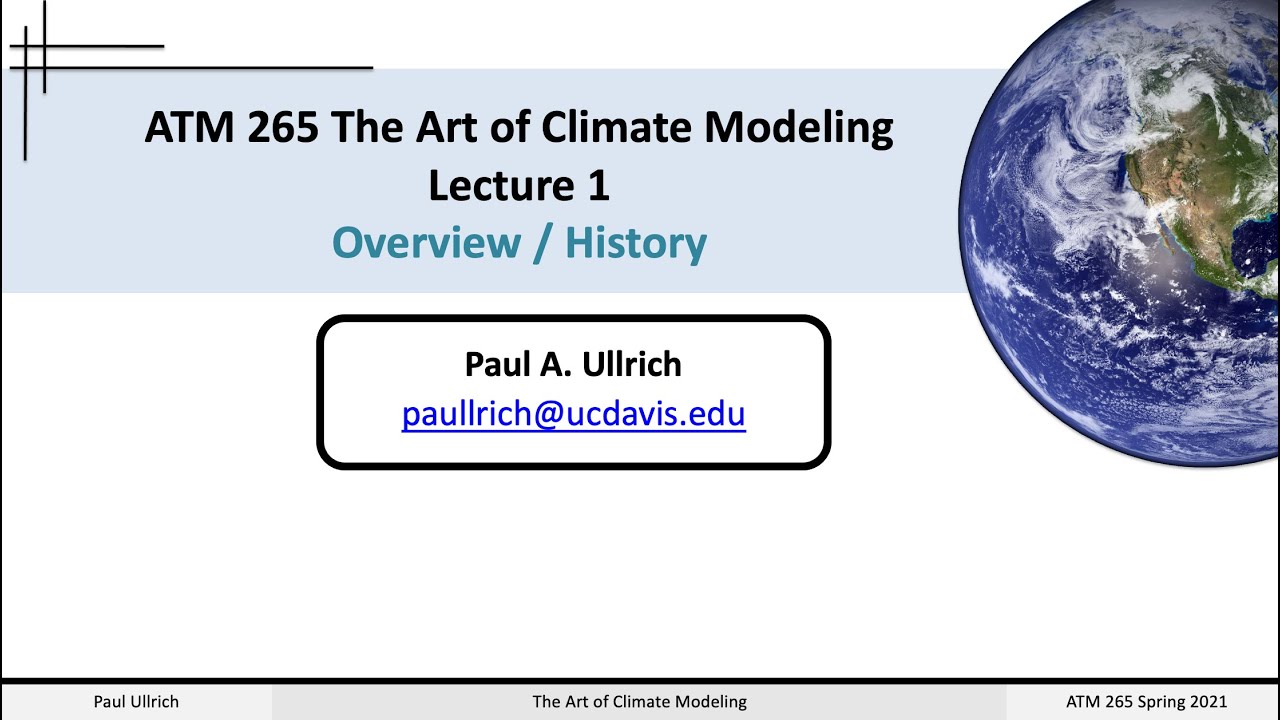 ATM 265 The Art of Climate Modeling
Lecture 1
Overview / History

Paul A. Ullrich
paullrich@ucdavis.edu

Paul Ullrich
The Art of Climate Modeling
ATM 265 Spring 2021